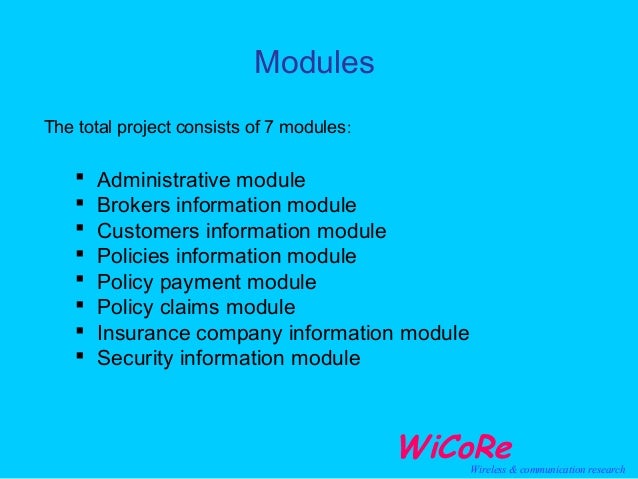 Modules

The total project consists of 7 modules:

- Administrative module
- Brokers information module
- Customers information module
- Policies information module
- Policy payment module
- Policy claims module
- Insurance company information module
- Security information module

WiCoRe
Wireless & communication research